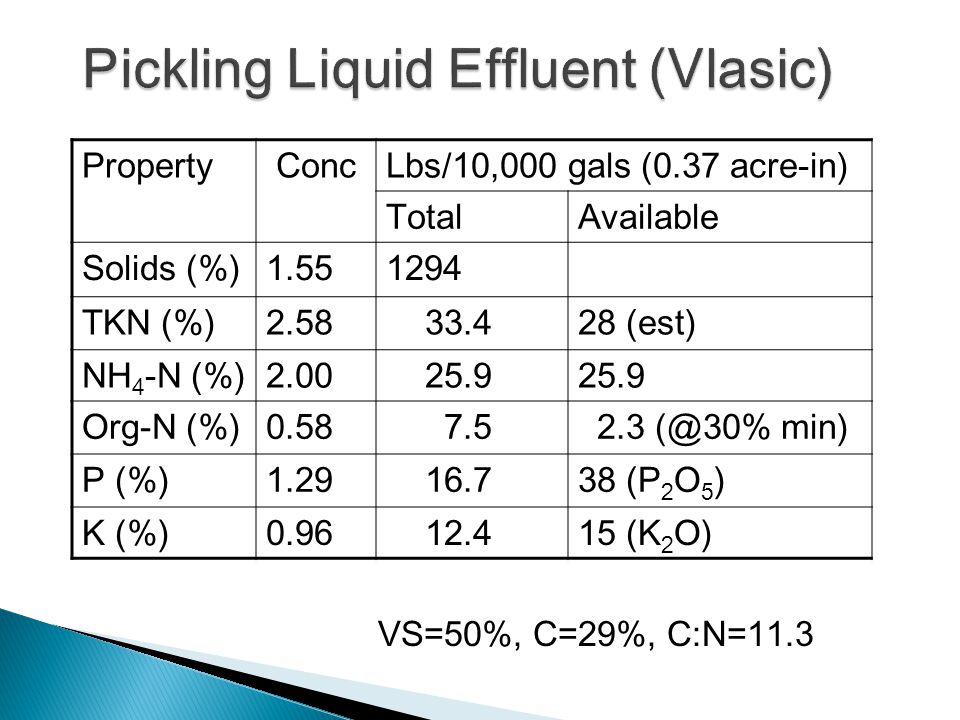 Pickling Liquid Effluent (Vlasic)

| Property | Conc | Lbs/10,000 gals (0.37 acre-in) | |
|---|---|---|---|
| | | Total | Available |
| Solids (%) | 1.55 | 1294 | |
| TKN (%) | 2.58 | 33.4 | 28 (est) |
| $NH_4$-N (%) | 2.00 | 25.9 | 25.9 |
| Org-N (%) | 0.58 | 7.5 | 2.3 (@30% min) |
| P (%) | 1.29 | 16.7 | 38 ($P_2O_5$) |
| K (%) | 0.96 | 12.4 | 15 ($K_2O$) |

VS=50%, C=29%, C:N=11.3